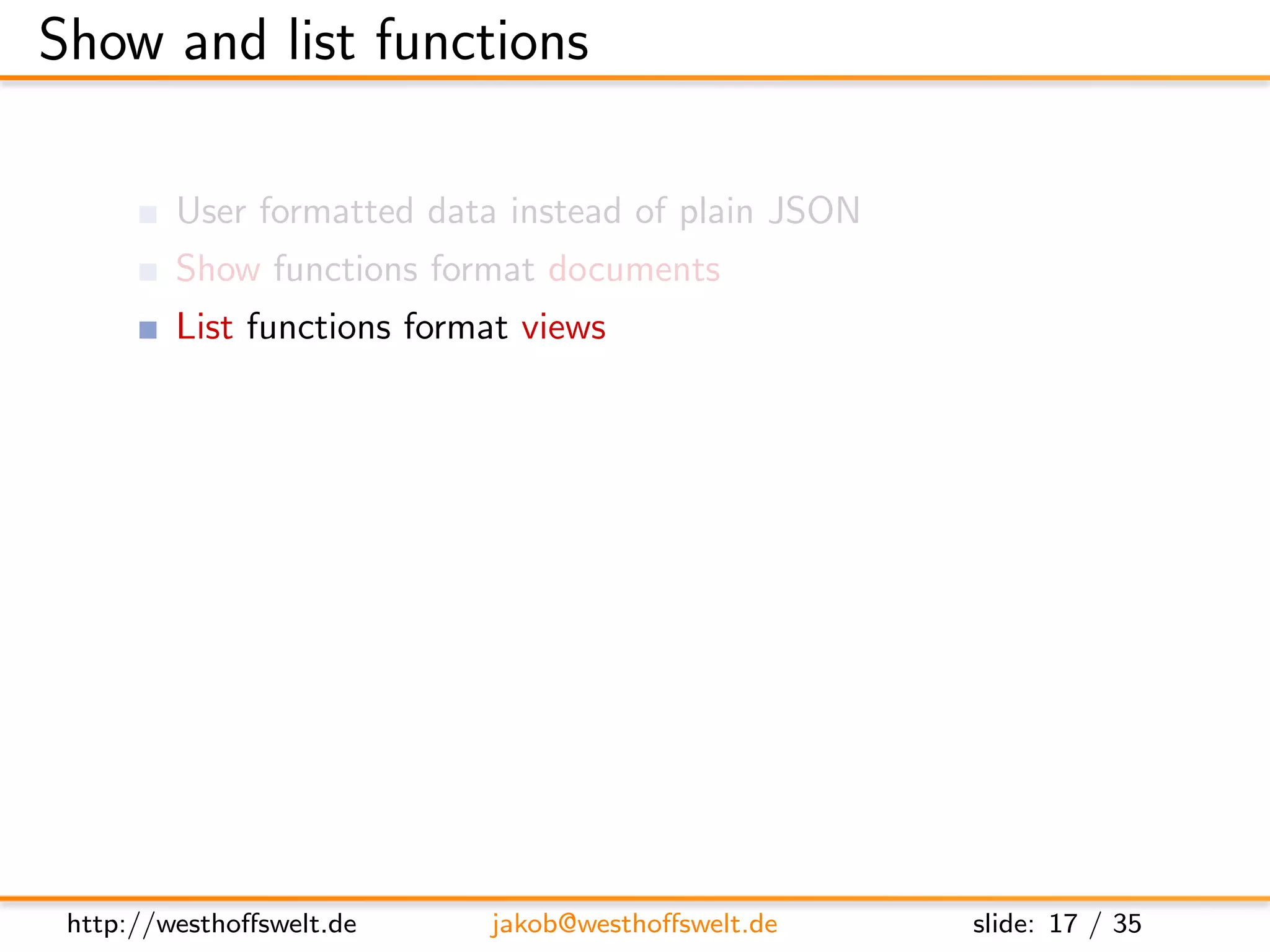 Show and list functions

User formatted data instead of plain JSON

Show functions format documents

List functions format views

http://westhoffswelt.de jakob@westhoffswelt.de slide: 17 / 35